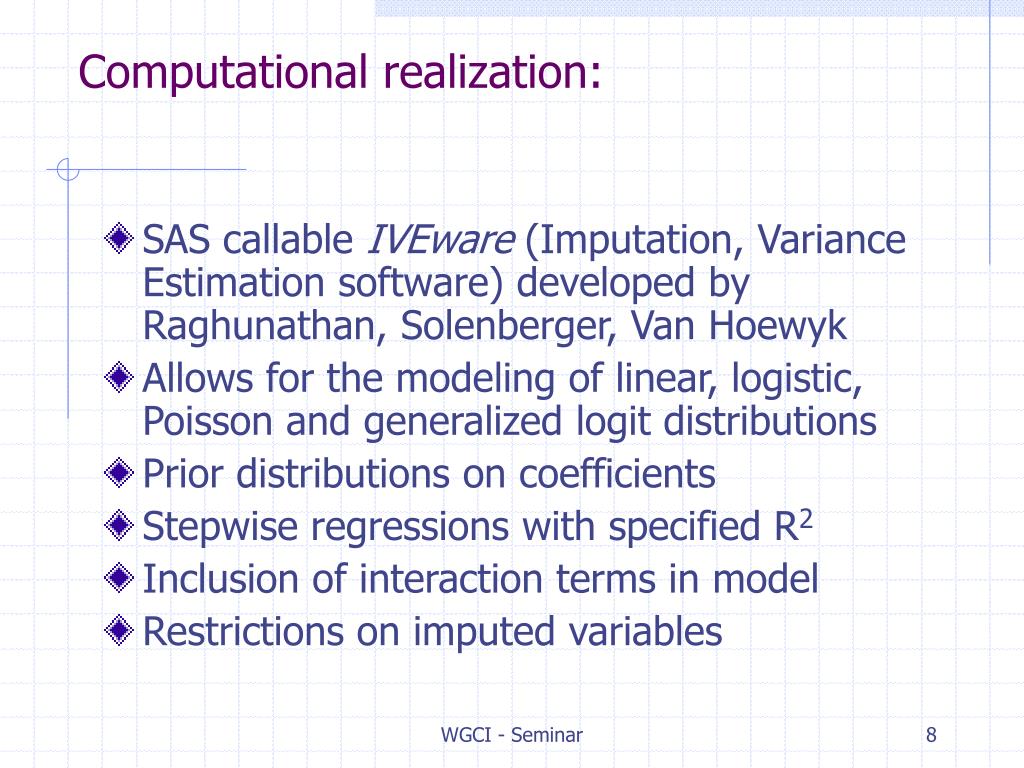 Computational realization:

SAS callable IVEware (Imputation, Variance Estimation software) developed by Raghunathan, Solenberger, Van Hoewyk

Allows for the modeling of linear, logistic, Poisson and generalized logit distributions

Prior distributions on coefficients

Stepwise regressions with specified $R^2$

Inclusion of interaction terms in model

Restrictions on imputed variables

WGCI - Seminar

8